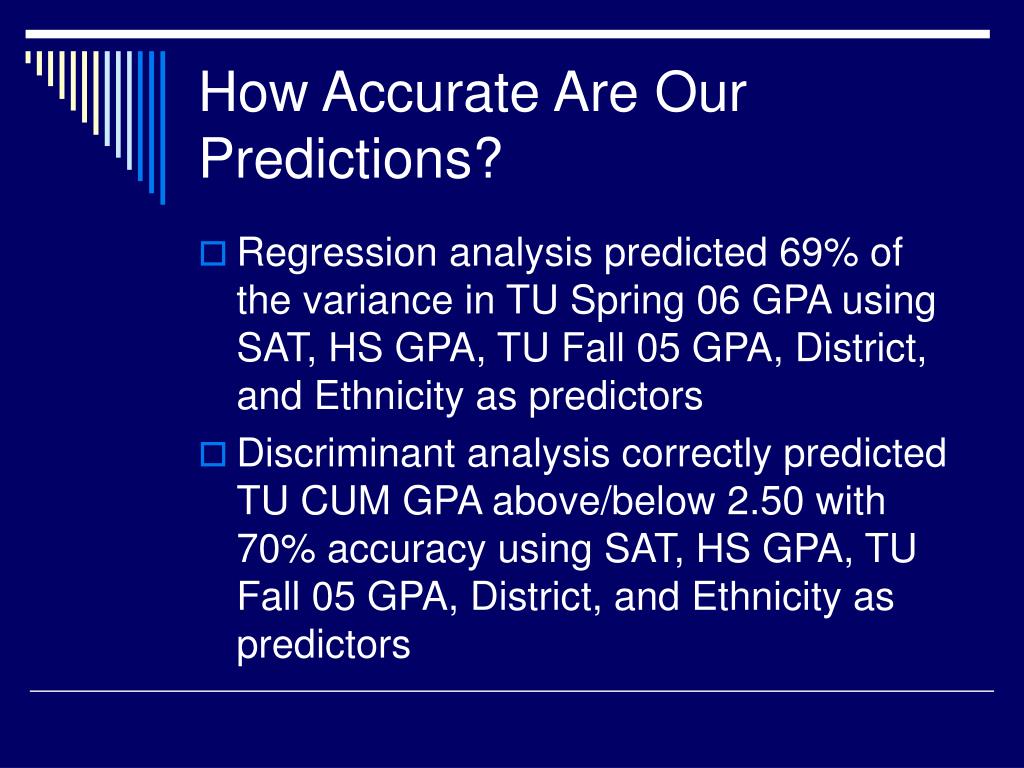 How Accurate Are Our Predictions?

Regression analysis predicted 69% of the variance in TU Spring 06 GPA using SAT, HS GPA, TU Fall 05 GPA, District, and Ethnicity as predictors

Discriminant analysis correctly predicted TU CUM GPA above/below 2.50 with 70% accuracy using SAT, HS GPA, TU Fall 05 GPA, District, and Ethnicity as predictors